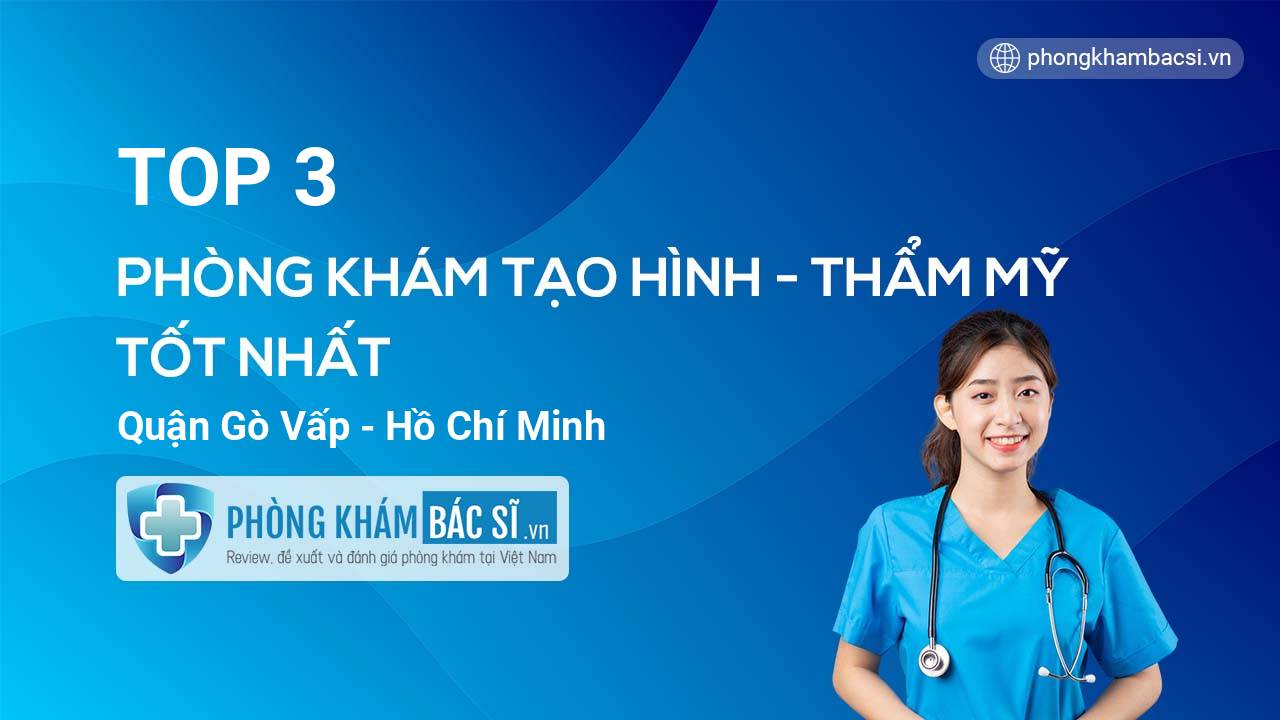 phongkhambacsi.vn

TOP 3

PHÒNG KHÁM TẠO HÌNH - THẨM MỸ TỐT NHẤT

Quận Gò Vấp - Hồ Chí Minh

PHÒNG KHÁM BÁC SĨ .vn

Review, đề xuất và đánh giá phòng khám tại Việt Nam